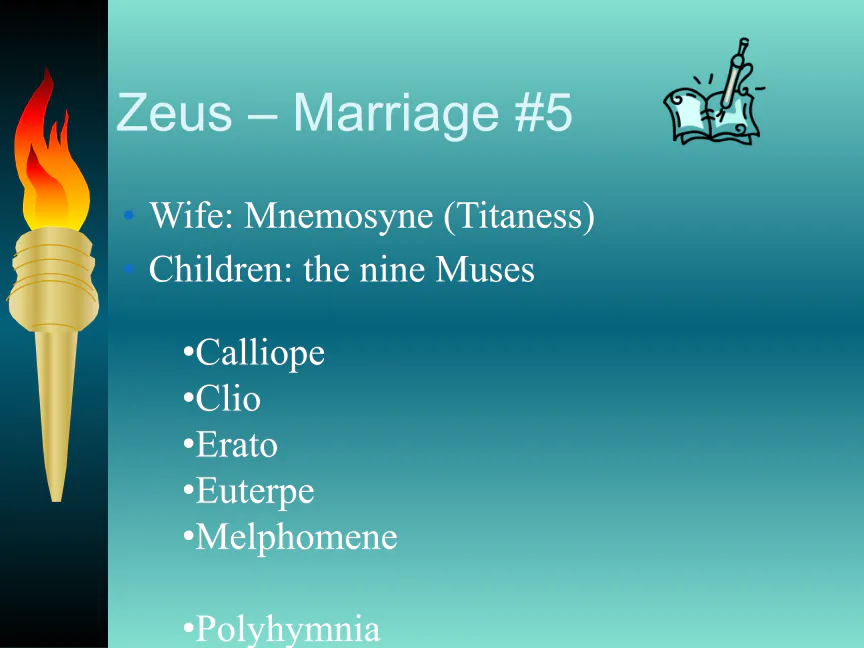 Zeus – Marriage #5

• Wife: Mnemosyne (Titaness)
• Children: the nine Muses

•Calliope
•Clio
•Erato
•Euterpe
•Melphomene

•Polyhymnia